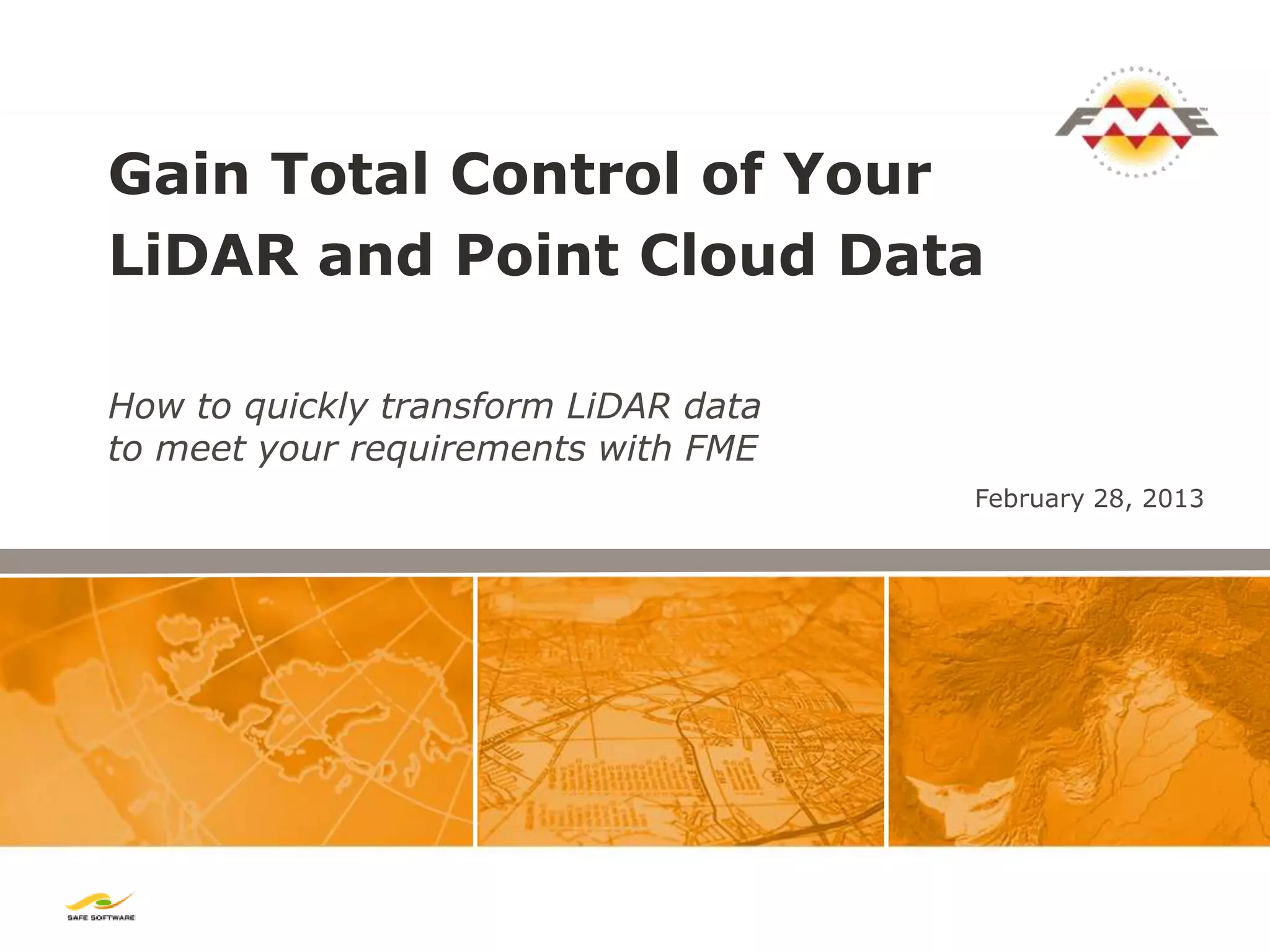 FME

Gain Total Control of Your LiDAR and Point Cloud Data

How to quickly transform LiDAR data to meet your requirements with FME

February 28, 2013

SAFE SOFTWARE